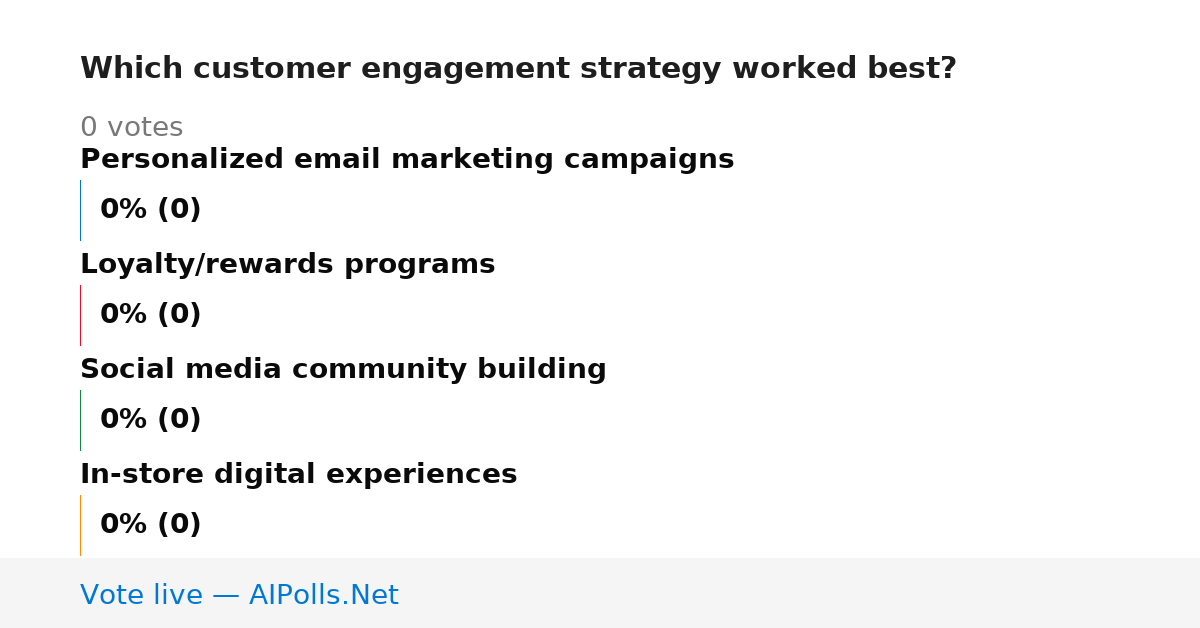 Which customer engagement strategy worked best?

0 votes

Personalized email marketing campaigns

0% (0)

Loyalty/rewards programs

0% (0)

Social media community building

0% (0)

In-store digital experiences

0% (0)

Vote live — AIPolls.Net